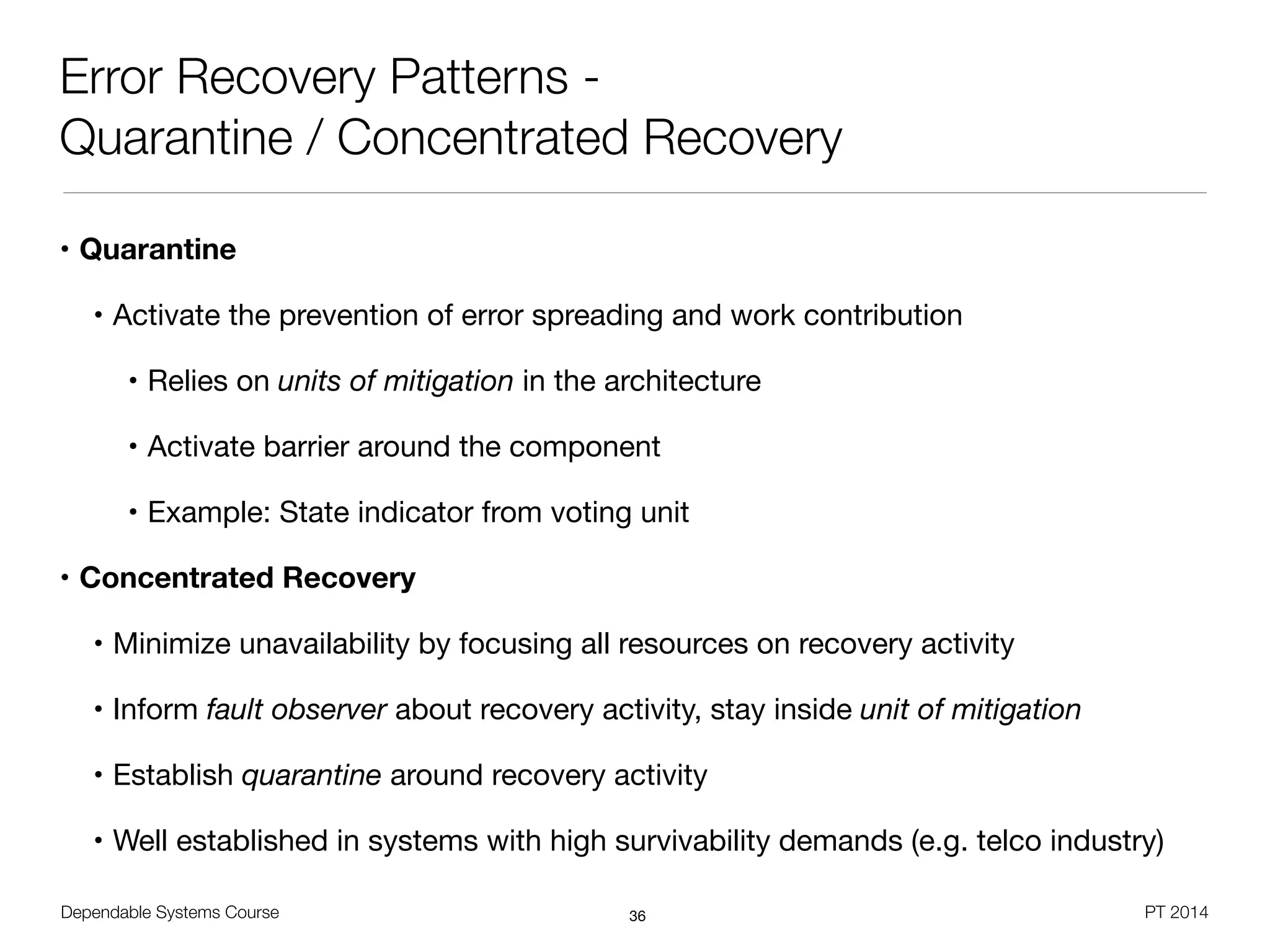 Error Recovery Patterns -
Quarantine / Concentrated Recovery

• Quarantine

• Activate the prevention of error spreading and work contribution

• Relies on units of mitigation in the architecture

• Activate barrier around the component

• Example: State indicator from voting unit

• Concentrated Recovery

• Minimize unavailability by focusing all resources on recovery activity

• Inform fault observer about recovery activity, stay inside unit of mitigation

• Establish quarantine around recovery activity

• Well established in systems with high survivability demands (e.g. telco industry)

Dependable Systems Course

36

PT 2014